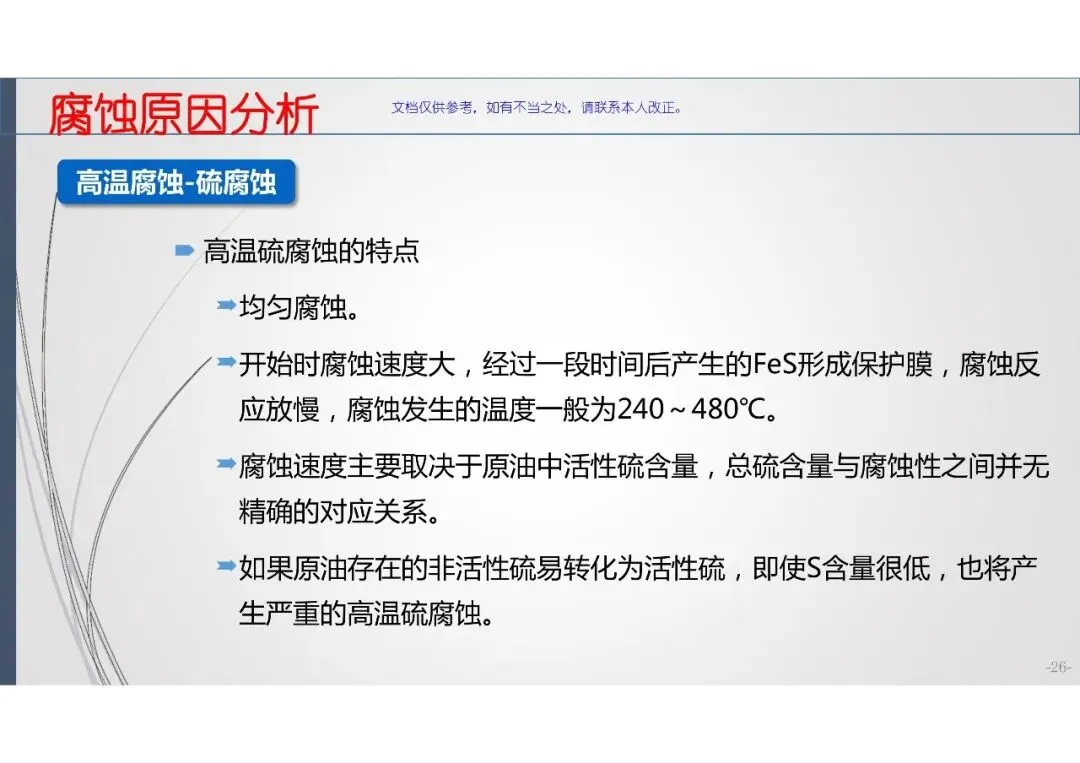 腐蚀原因分析

文档仅供参考，如有不当之处，请联系本人改正。

高温腐蚀-硫腐蚀

高温硫腐蚀的特点

均匀腐蚀。

开始时腐蚀速度大，经过一段时间后产生的FeS形成保护膜，腐蚀反应放慢，腐蚀发生的温度一般为240～480℃。

腐蚀速度主要取决于原油中活性硫含量，总硫含量与腐蚀性之间并无精确的对应关系。

如果原油存在的非活性硫易转化为活性硫，即使S含量很低，也将产生严重的高温硫腐蚀。

-26-